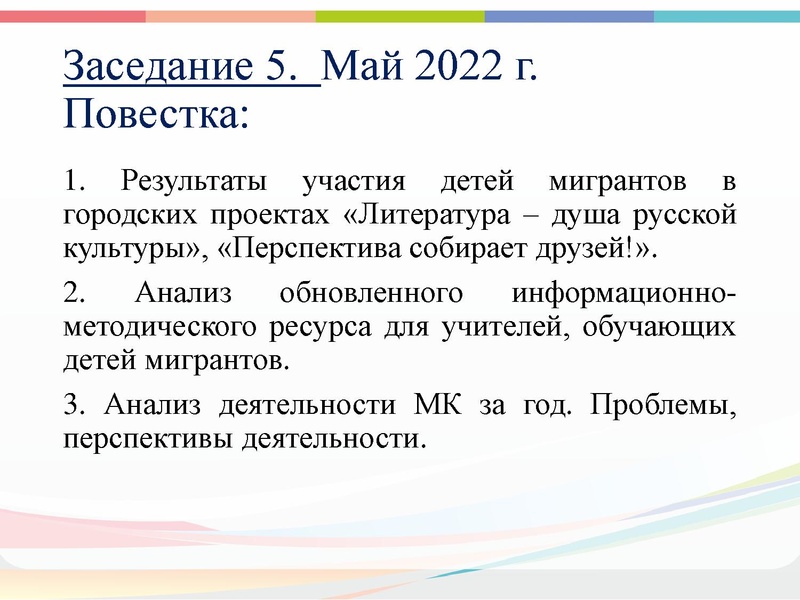 Заседание 5. Май 2022 г. Повестка:

1. Результаты участия детей мигрантов в городских проектах «Литература – душа русской культуры», «Перспектива собирает друзей!».

2. Анализ обновленного информационно-методического ресурса для учителей, обучающих детей мигрантов.

3. Анализ деятельности МК за год. Проблемы, перспективы деятельности.